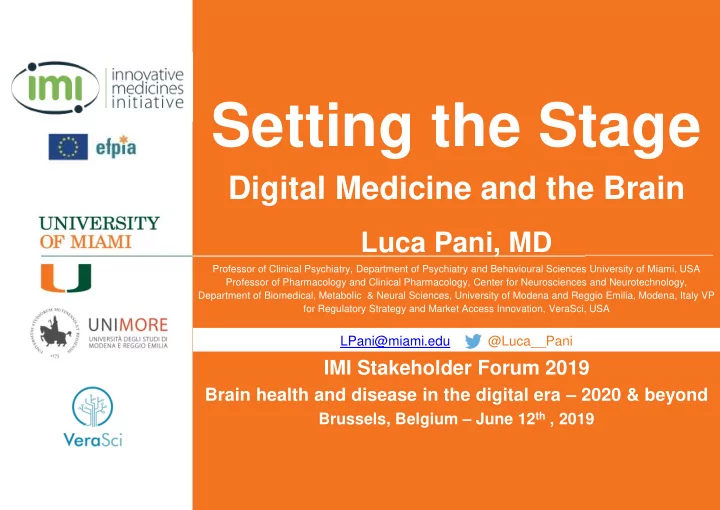 imi innovative medicines initiative

efpia

UNIVERSITY OF MIAMI

U

UNIMORE
UNIVERSITÀ DEGLI STUDI DI MODENA E REGGIO EMILIA

VeraSci

Setting the Stage

Digital Medicine and the Brain

Luca Pani, MD

Professor of Clinical Psychiatry, Department of Psychiatry and Behavioural Sciences University of Miami, USA Professor of Pharmacology and Clinical Pharmacology, Center for Neurosciences and Neurotechnology, Department of Biomedical, Metabolic & Neural Sciences, University of Modena and Reggio Emilia, Modena, Italy VP for Regulatory Strategy and Market Access Innovation, VeraSci, USA

LPani@miami.edu @Luca__Pani

IMI Stakeholder Forum 2019

Brain health and disease in the digital era – 2020 & beyond

Brussels, Belgium – June 12$^{th}$ , 2019